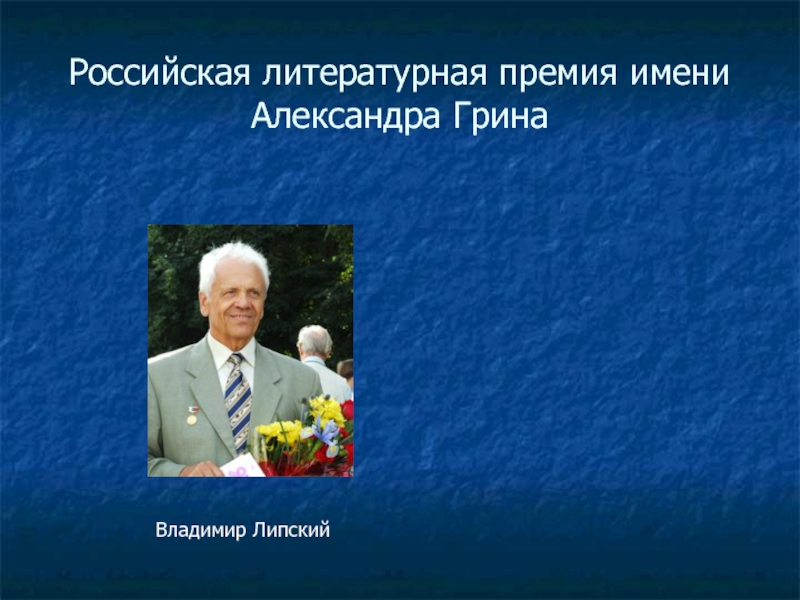 Российская литературная премия имени Александра Грина

Владимир Липский